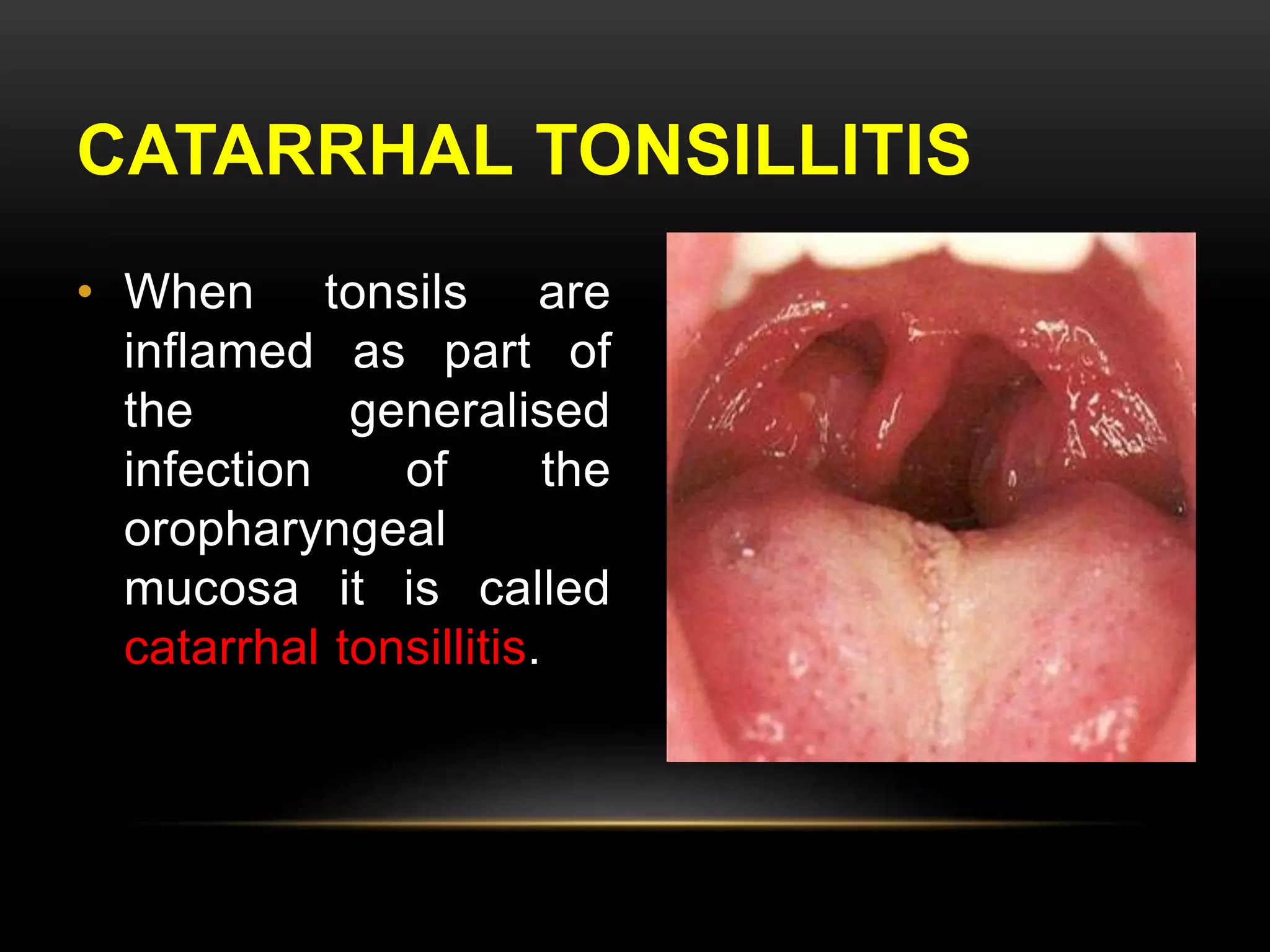 CATARRHAL TONSILLITIS

• When tonsils are inflamed as part of the generalised infection of the oropharyngeal mucosa it is called catarrhal tonsillitis.